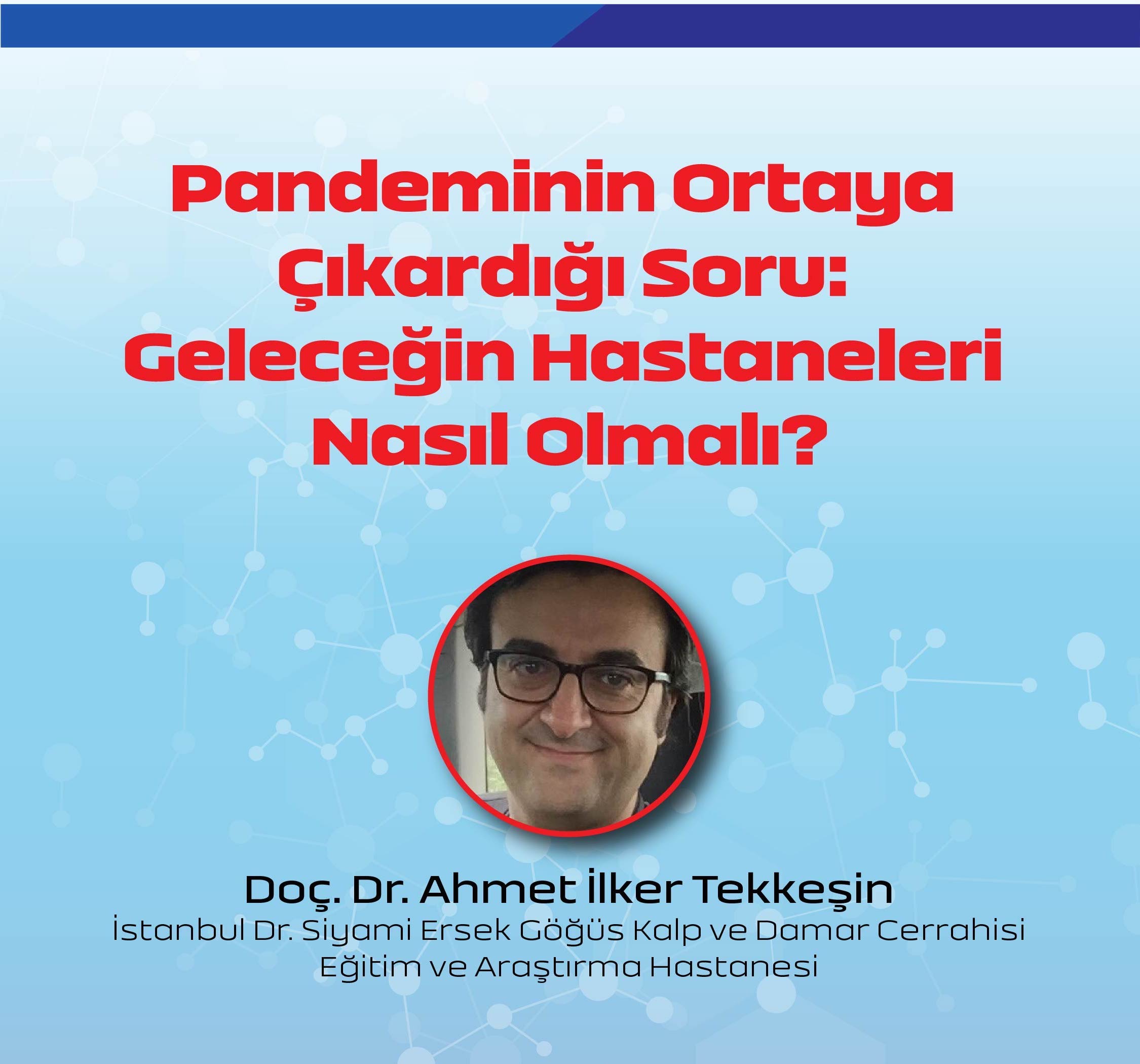 Pandeminin Ortaya Çıkardığı Soru: Geleceğin Hastaneleri Nasıl Olmalı?

Doç. Dr. Ahmet İlker Tekkeşin
İstanbul Dr. Siyami Ersek Göğüs Kalp ve Damar Cerrahisi Eğitim ve Araştırma Hastanesi